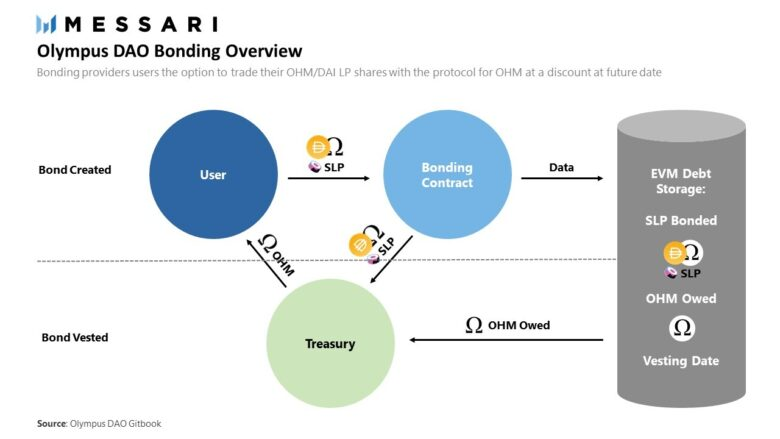 MESSARI

Olympus DAO Bonding Overview

Bonding providers users the option to trade their OHM/DAI LP shares with the protocol for OHM at a discount at future date

Bond Created

User

SLP

Bonding Contract

Data

EVM Debt Storage:

SLP Bonded

SLP

OHM Owed

Vesting Date

OHM

SLP

Bond Vested

Treasury

OHM Owed

Source: Olympus DAO Gitbook